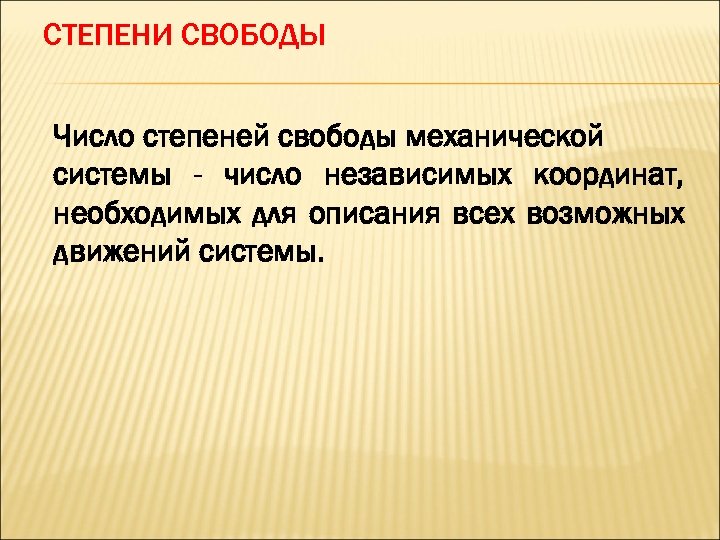 СТЕПЕНИ СВОБОДЫ

Число степеней свободы механической системы - число независимых координат, необходимых для описания всех возможных движений системы.